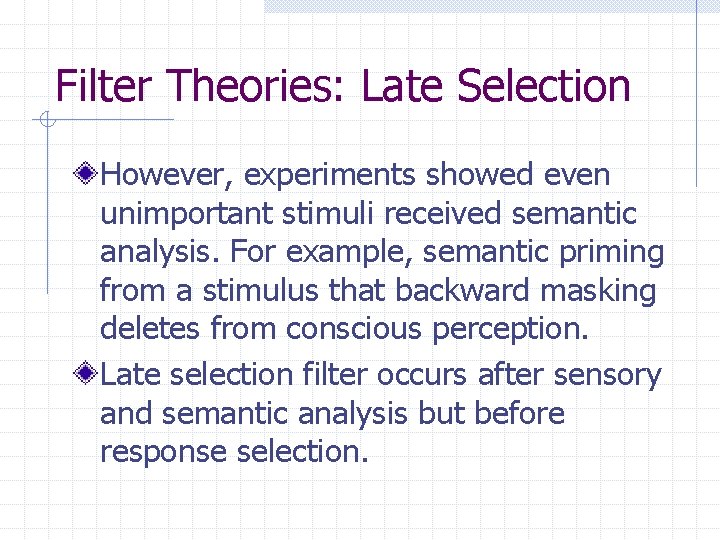 Filter Theories: Late Selection

However, experiments showed even unimportant stimuli received semantic analysis. For example, semantic priming from a stimulus that backward masking deletes from conscious perception.

Late selection filter occurs after sensory and semantic analysis but before response selection.